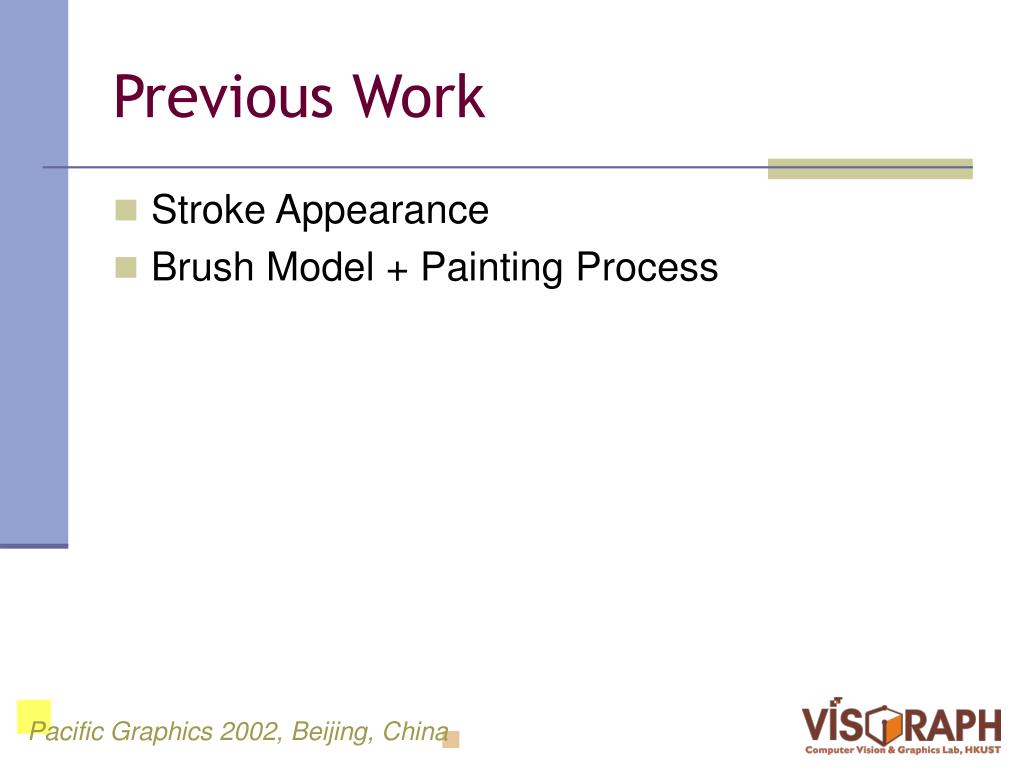 Previous Work

Stroke Appearance
Brush Model + Painting Process

Pacific Graphics 2002, Beijing, China

VISGRAPH
Computer Vision & Graphics Lab, HKUST